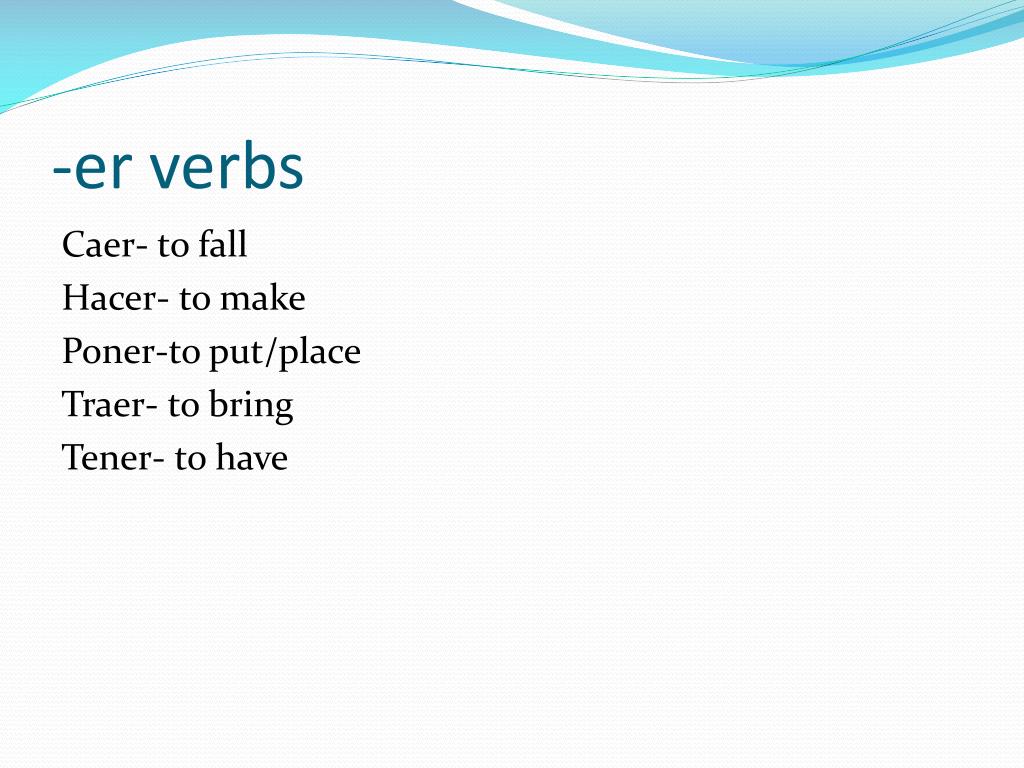 -er verbs

Caer- to fall
Hacer- to make
Poner-to put/place
Traer- to bring
Tener- to have